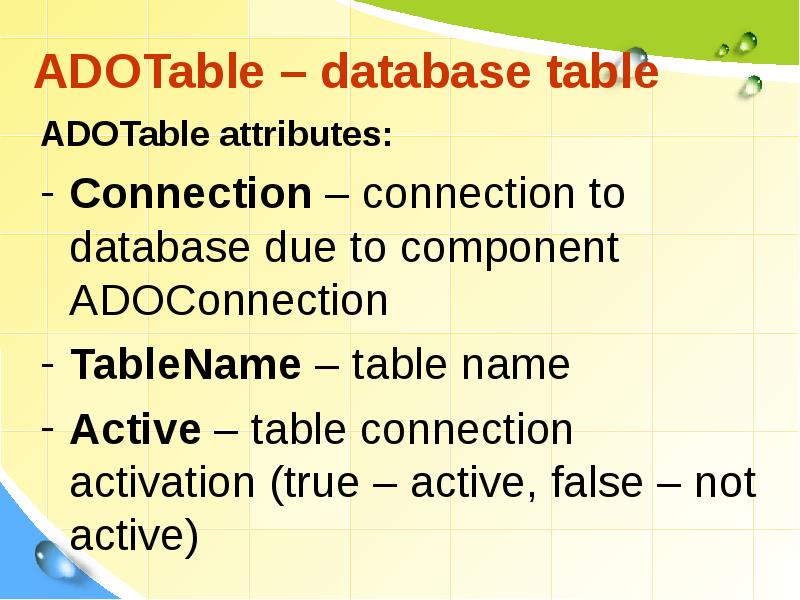 ADOTable – database table

ADOTable attributes:

- Connection – connection to database due to component ADOConnection

- TableName – table name

- Active – table connection activation (true – active, false – not active)